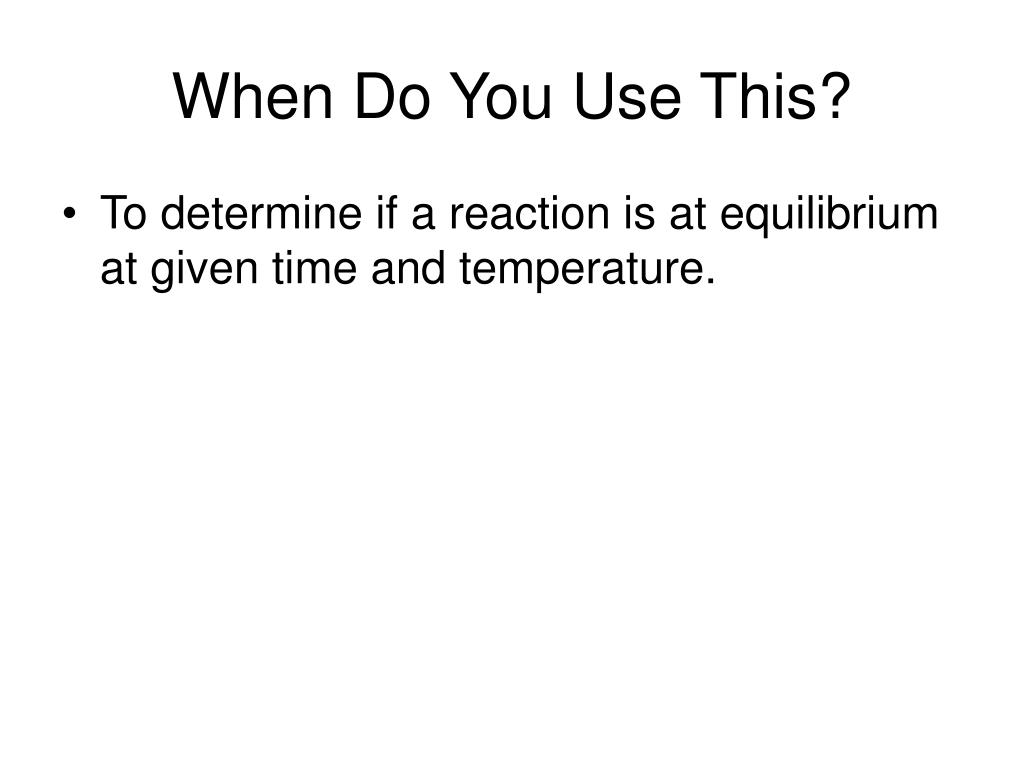 When Do You Use This?

• To determine if a reaction is at equilibrium at given time and temperature.